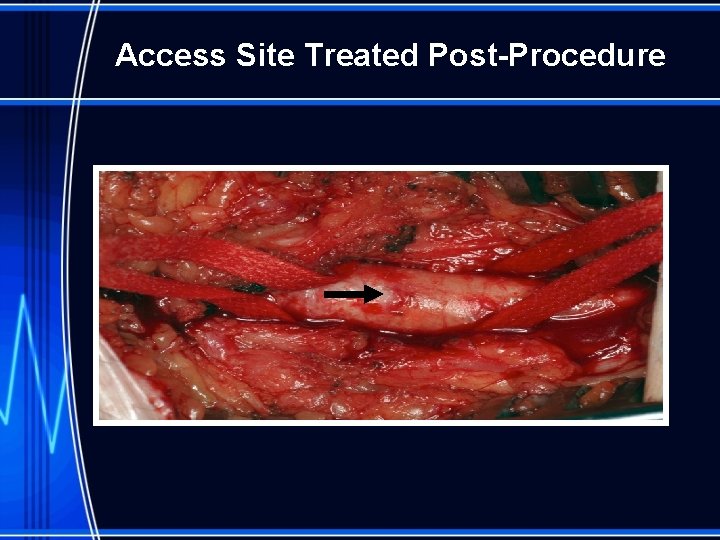 Access Site Treated Post-Procedure